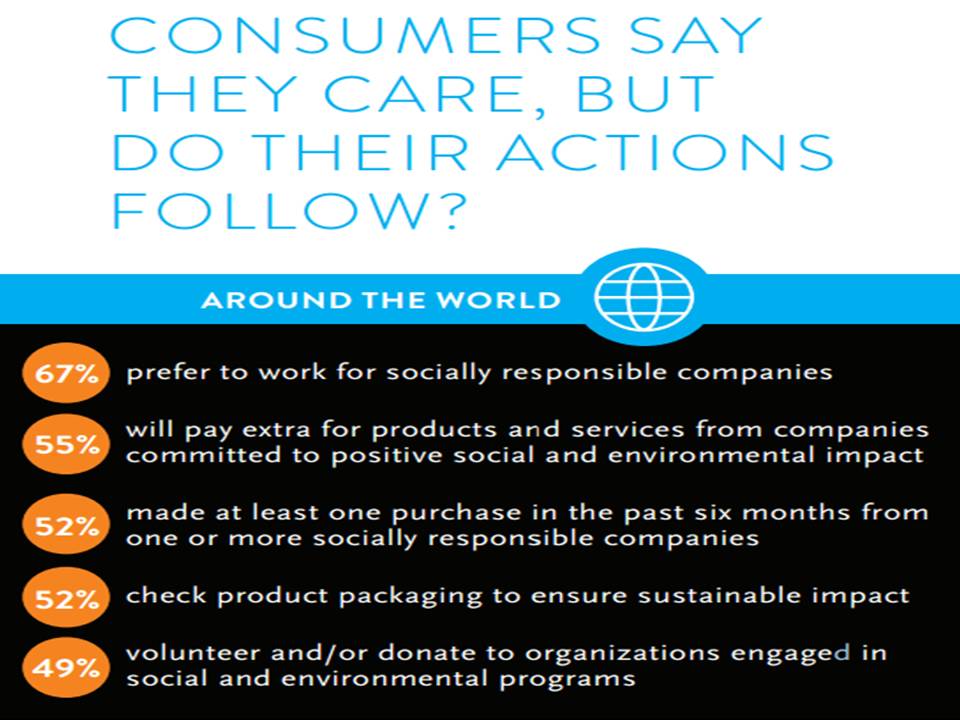 CONSUMERS SAY THEY CARE, BUT DO THEIR ACTIONS FOLLOW?

AROUND THE WORLD

67% prefer to work for socially responsible companies

55% will pay extra for products and services from companies committed to positive social and environmental impact

52% made at least one purchase in the past six months from one or more socially responsible companies

52% check product packaging to ensure sustainable impact

49% volunteer and/or donate to organizations engaged in social and environmental programs